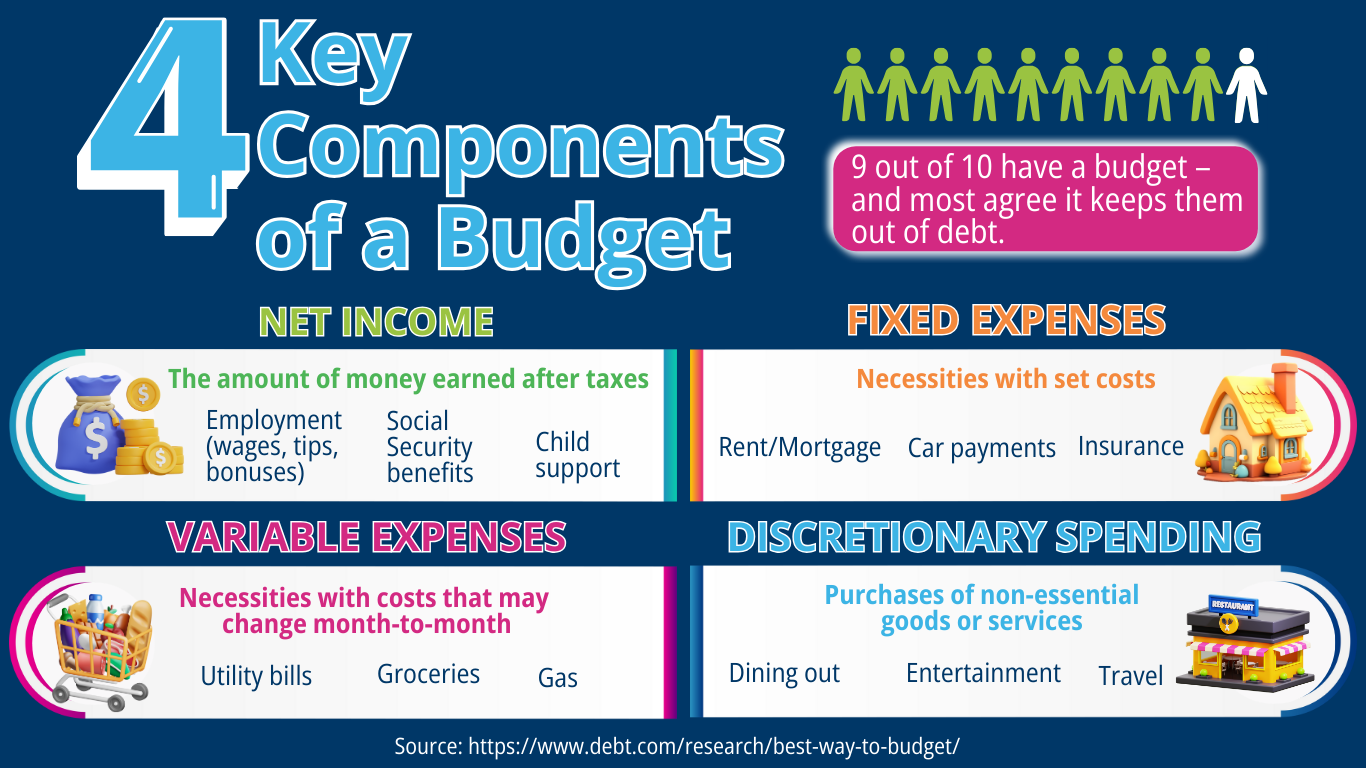 4 Key Components of a Budget

9 out of 10 have a budget – and most agree it keeps them out of debt.

NET INCOME

The amount of money earned after taxes

Employment (wages, tips, bonuses)

Social Security benefits

Child support

FIXED EXPENSES

Necessities with set costs

Rent/Mortgage

Car payments

Insurance

VARIABLE EXPENSES

Necessities with costs that may change month-to-month

Utility bills

Groceries

Gas

DISCRETIONARY SPENDING

Purchases of non-essential goods or services

Dining out

Entertainment

Travel

RESTAURANT

Source: https://www.debt.com/research/best-way-to-budget/